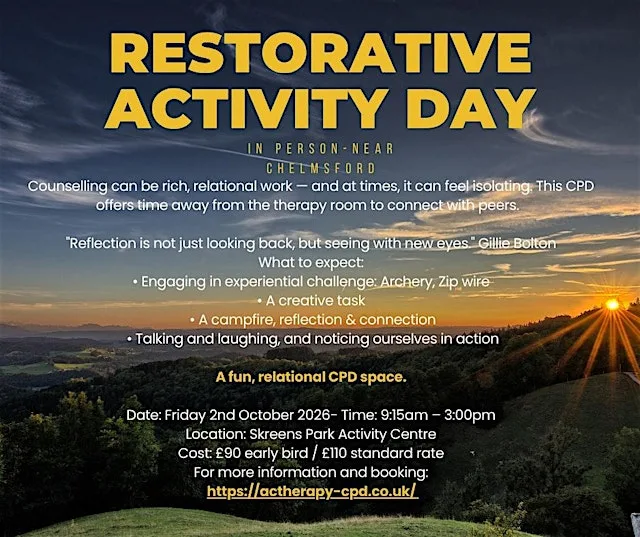 RESTORATIVE ACTIVITY DAY

IN PERSON-NEAR CHELMSFORD

Counselling can be rich, relational work — and at times, it can feel isolating. This CPD offers time away from the therapy room to connect with peers.

"Reflection is not just looking back, but seeing with new eyes." Gillie Bolton
What to expect:
• Engaging in experiential challenge: Archery, Zip wire
• A creative task
• A campfire, reflection & connection
• Talking and laughing, and noticing ourselves in action

A fun, relational CPD space.

Date: Friday 2nd October 2026- Time: 9:15am – 3:00pm
Location: Skreens Park Activity Centre
Cost: £90 early bird / £110 standard rate
For more information and booking:
https://actherapy-cpd.co.uk/